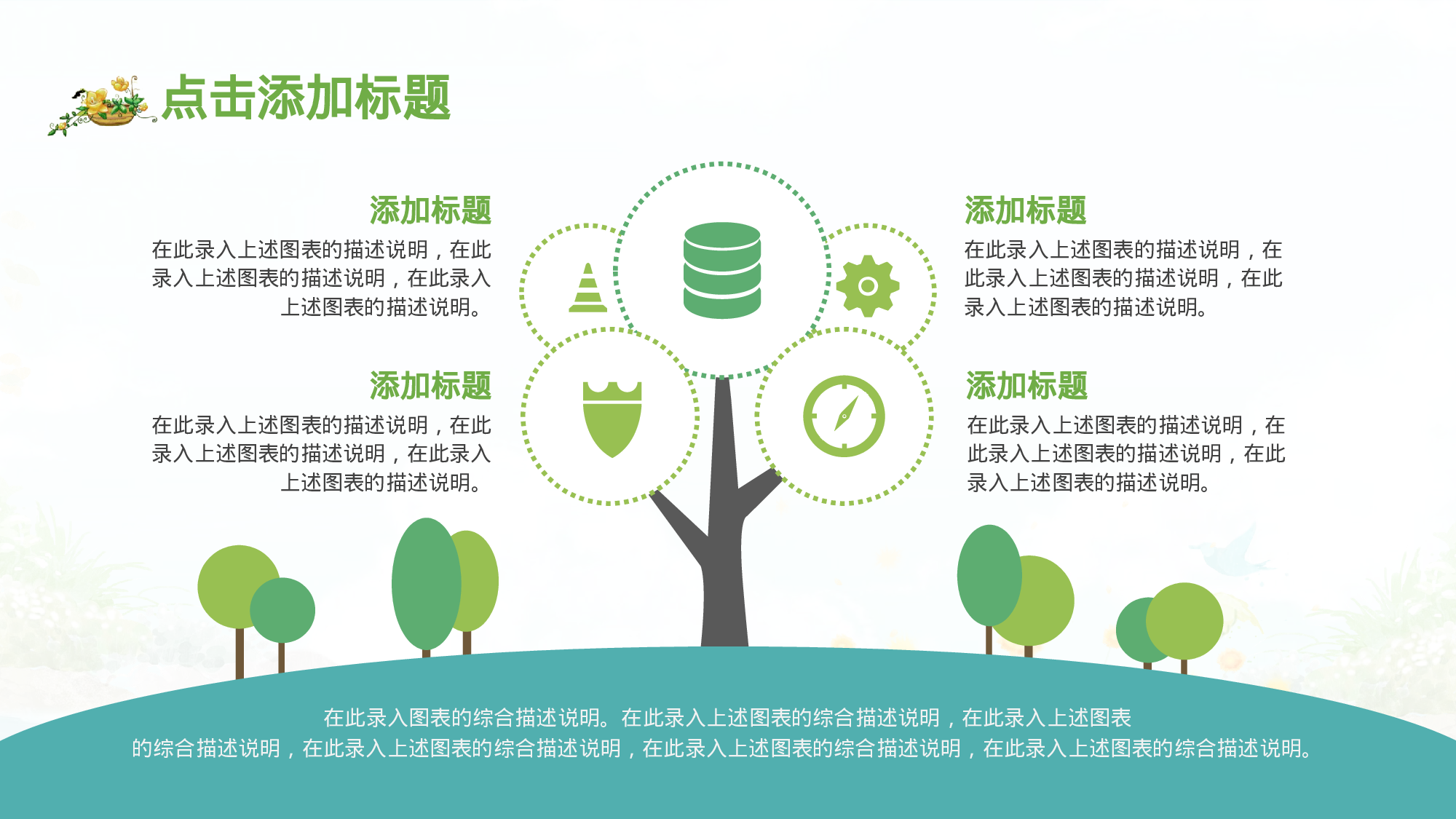 点击添加标题

添加标题
在此录入上述图表的描述说明，在此录入上述图表的描述说明，在此录入上述图表的描述说明。

添加标题
在此录入上述图表的描述说明，在此录入上述图表的描述说明，在此录入上述图表的描述说明。

添加标题
在此录入上述图表的描述说明，在此录入上述图表的描述说明，在此录入上述图表的描述说明。

添加标题
在此录入上述图表的描述说明，在此录入上述图表的描述说明，在此录入上述图表的描述说明。

在此录入图表的综合描述说明。在此录入上述图表的综合描述说明，在此录入上述图表的综合描述说明，在此录入上述图表的综合描述说明，在此录入上述图表的综合描述说明，在此录入上述图表的综合描述说明。